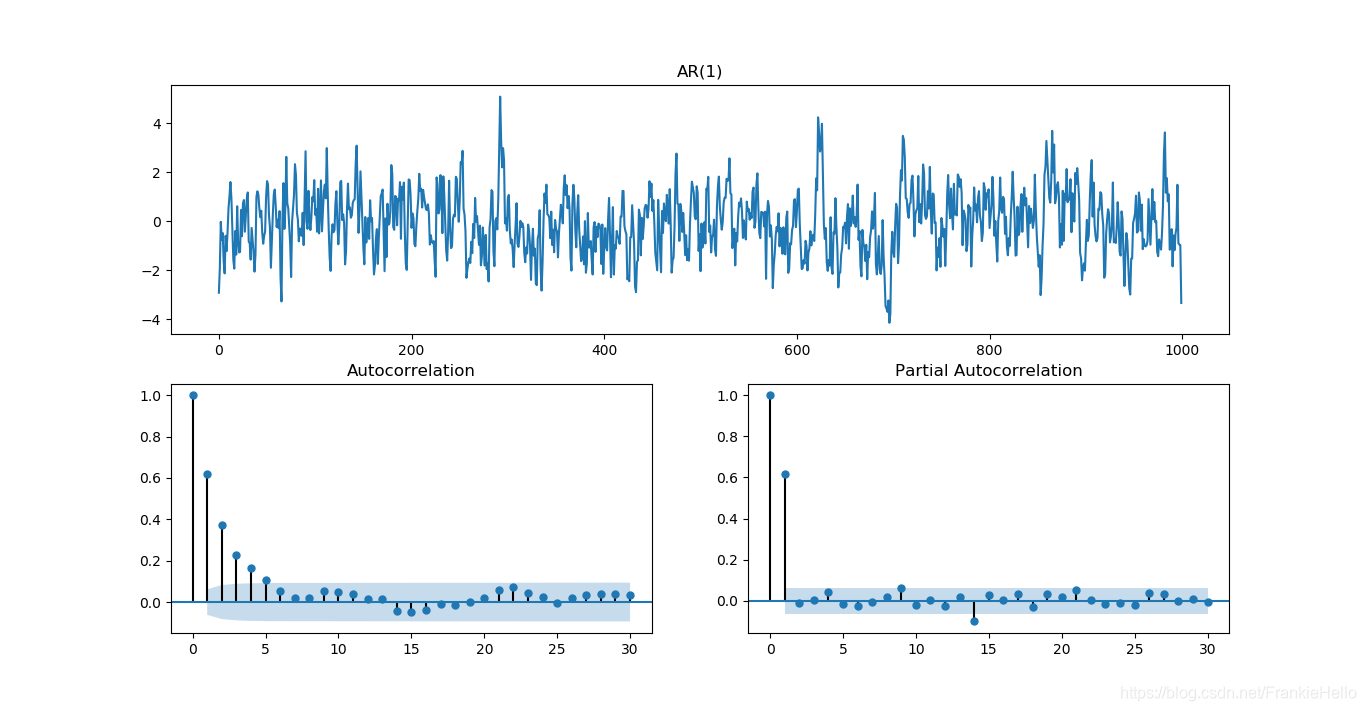 AR(1)

4
2
0
−2
−4

0 200 400 600 800 1000

Autocorrelation

1.0
0.8
0.6
0.4
0.2
0.0

0 5 10 15 20 25 30

Partial Autocorrelation

1.0
0.8
0.6
0.4
0.2
0.0

0 5 10 15 20 25 30

https://blog.csdn.net/FrankieHello